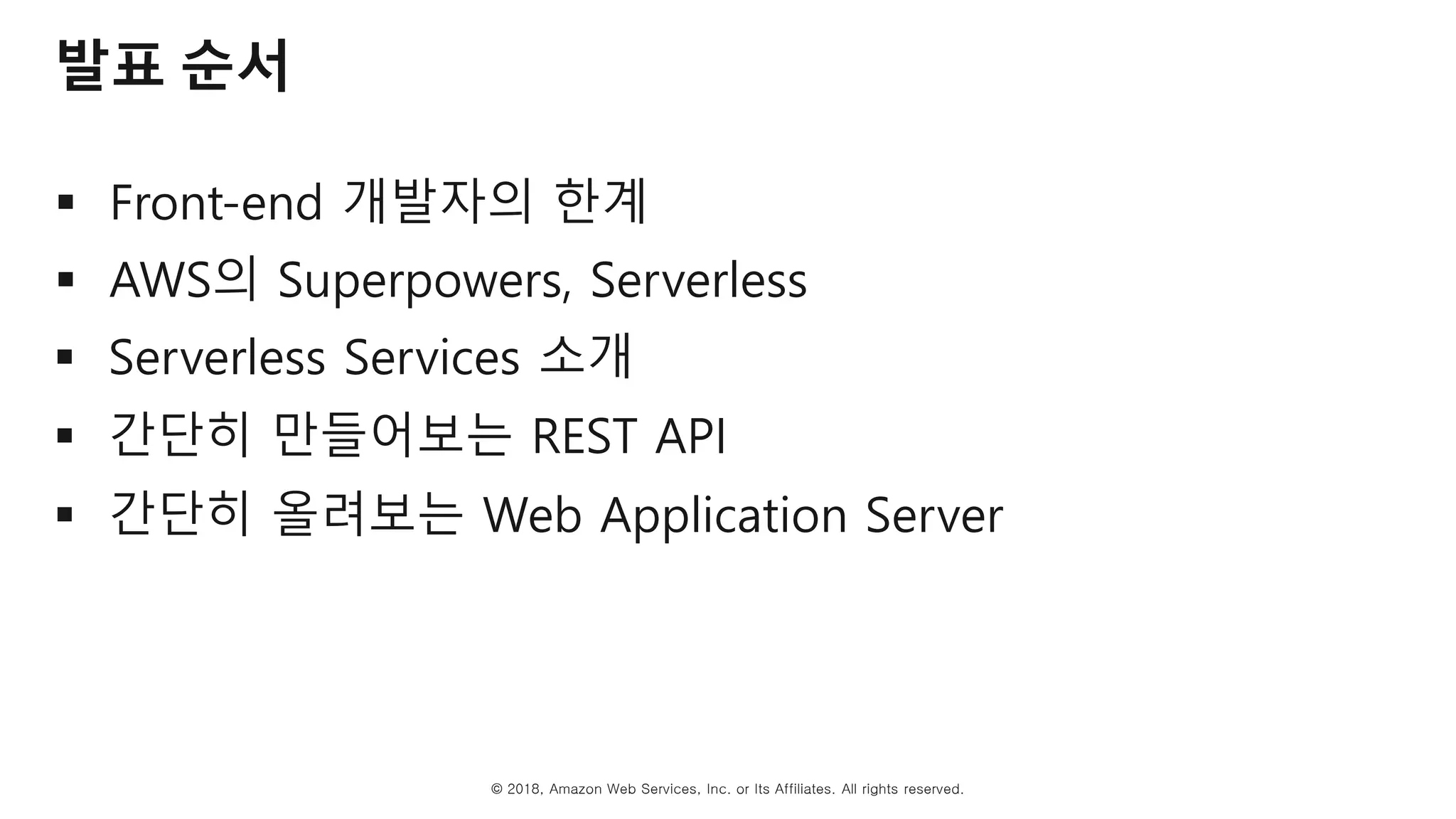 발표 순서

▪ Front-end 개발자의 한계
▪ AWS의 Superpowers, Serverless
▪ Serverless Services 소개
▪ 간단히 만들어보는 REST API
▪ 간단히 올려보는 Web Application Server

© 2018, Amazon Web Services, Inc. or Its Affiliates. All rights reserved.